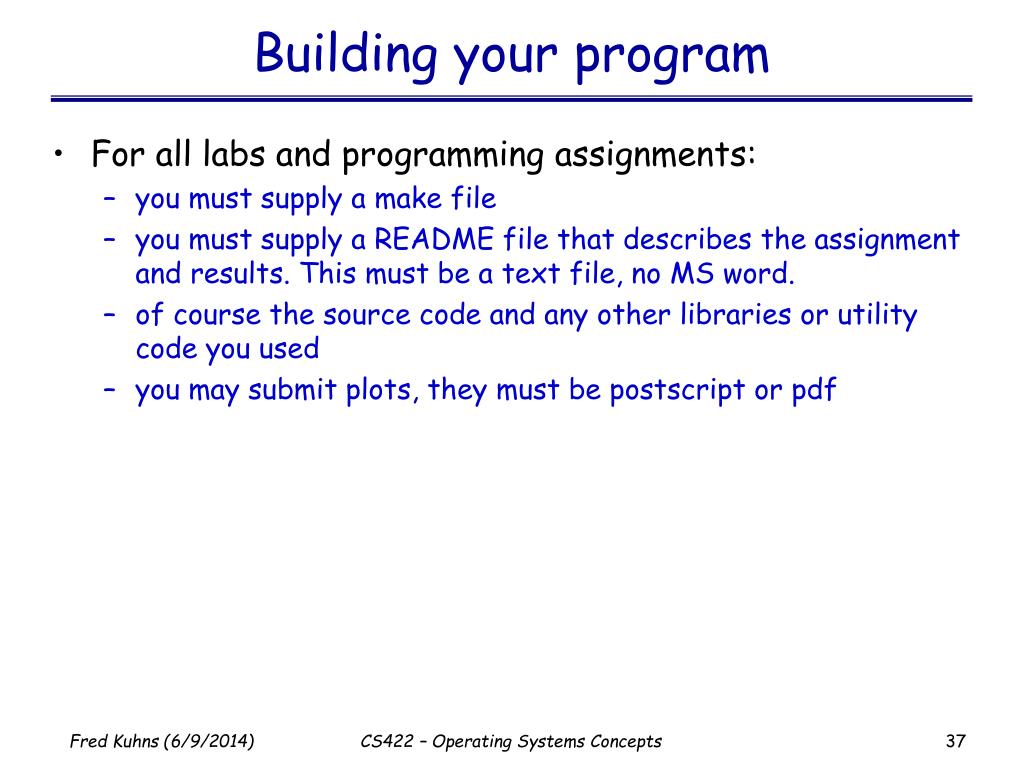 Building your program

• For all labs and programming assignments:
 – you must supply a make file
 – you must supply a README file that describes the assignment and results. This must be a text file, no MS word.
 – of course the source code and any other libraries or utility code you used
 – you may submit plots, they must be postscript or pdf

Fred Kuhns (6/9/2014)
CS422 – Operating Systems Concepts
37